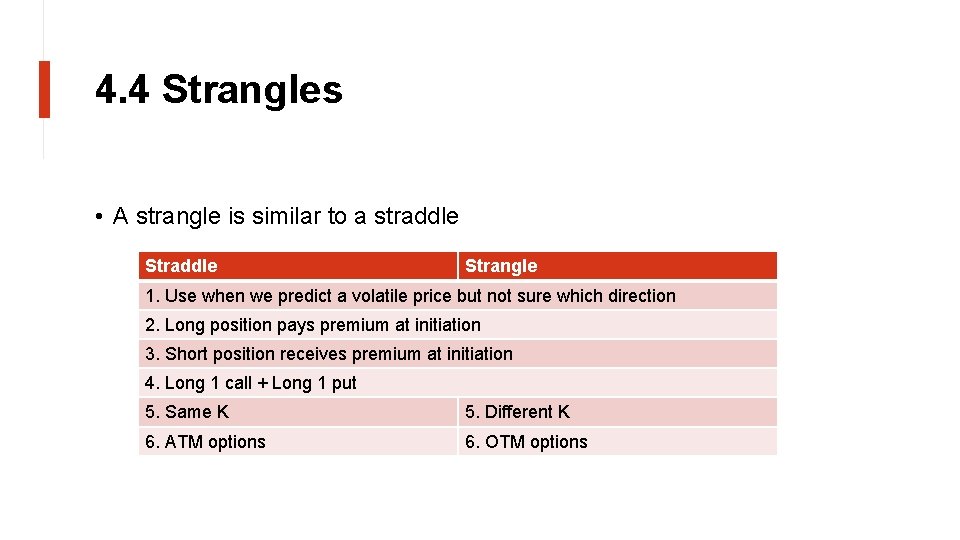 4.4 Strangles

• A strangle is similar to a straddle

| Straddle | Strangle |
|---|---|
| 1. Use when we predict a volatile price but not sure which direction | |
| 2. Long position pays premium at initiation | |
| 3. Short position receives premium at initiation | |
| 4. Long 1 call + Long 1 put | |
| 5. Same K | 5. Different K |
| 6. ATM options | 6. OTM options |